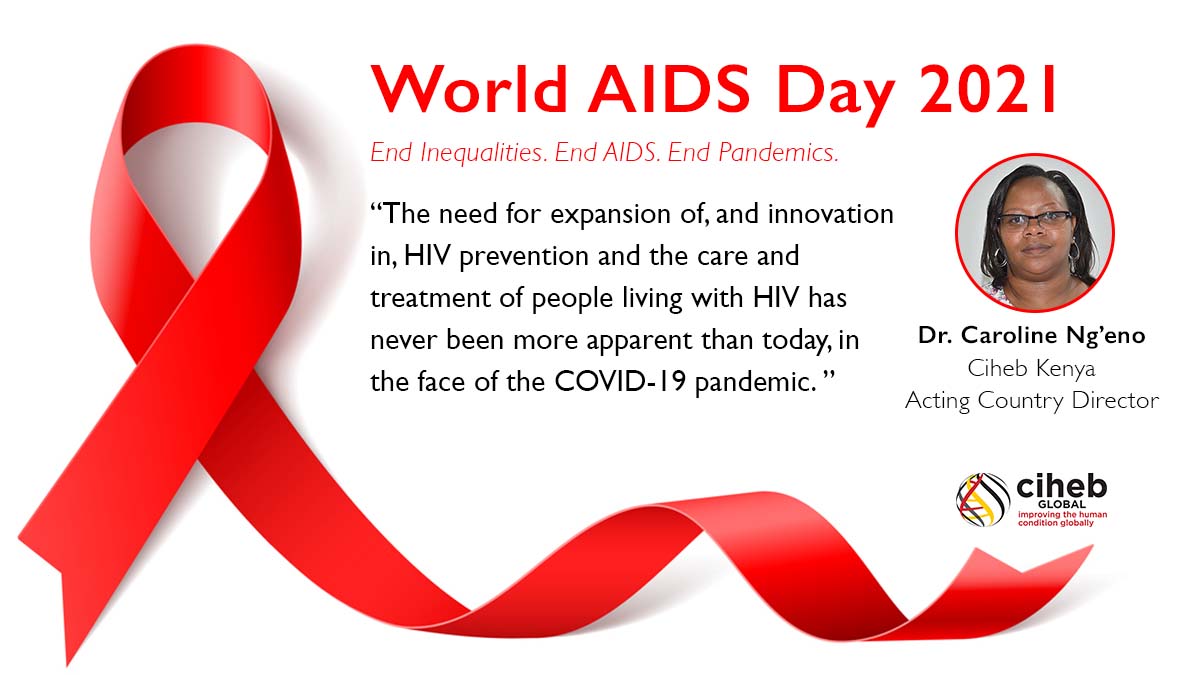 World AIDS Day 2021

End Inequalities. End AIDS. End Pandemics.

“The need for expansion of, and innovation in, HIV prevention and the care and treatment of people living with HIV has never been more apparent than today, in the face of the COVID-19 pandemic. ”

Dr. Caroline Ng’eno
Ciheb Kenya
Acting Country Director

ciheb
GLOBAL
improving the human condition globally